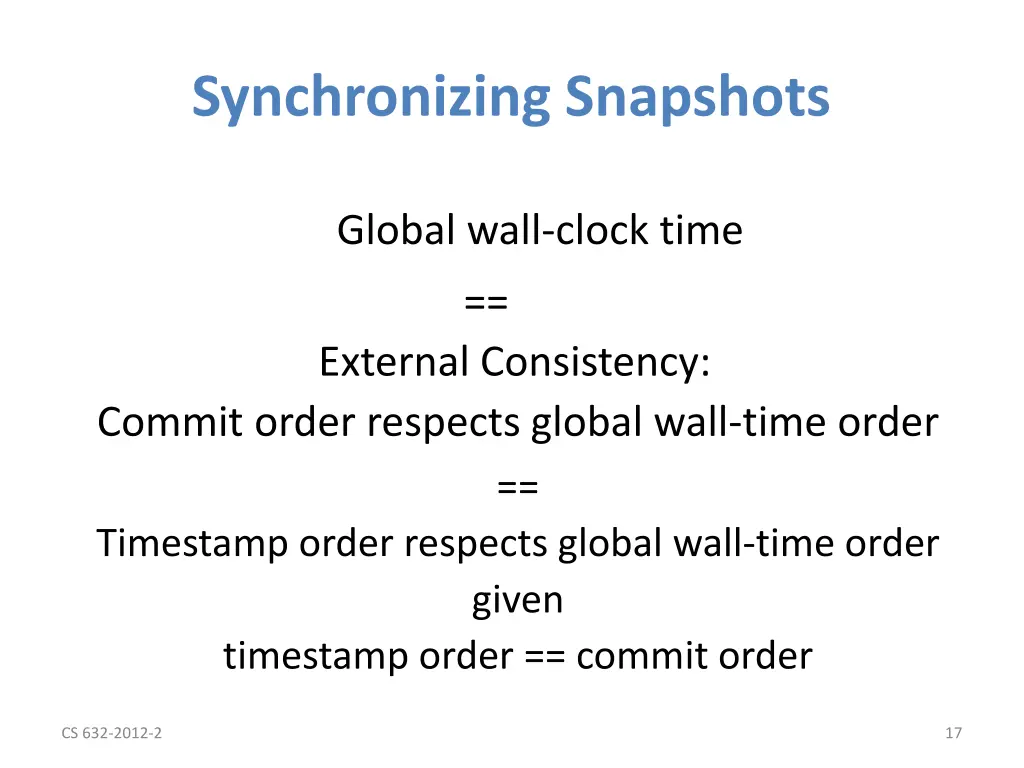 Synchronizing Snapshots

Global wall-clock time

==

External Consistency:

Commit order respects global wall-time order

==

Timestamp order respects global wall-time order

given

timestamp order == commit order

CS 632-2012-2

17